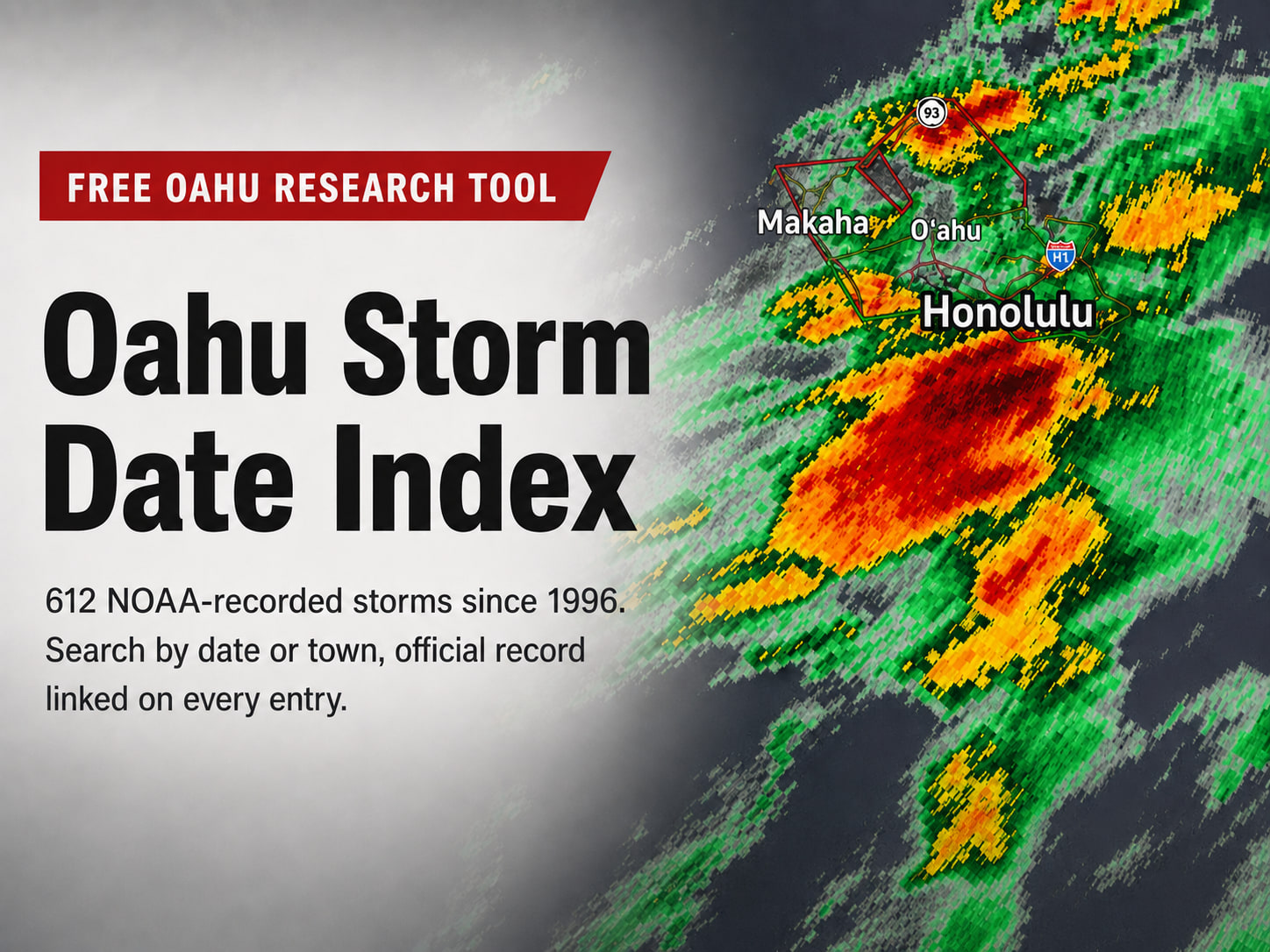 FREE OAHU RESEARCH TOOL

Oahu Storm Date Index

612 NOAA-recorded storms since 1996. Search by date or town, official record linked on every entry.

93

Makaha

O'ahu

H1

Honolulu